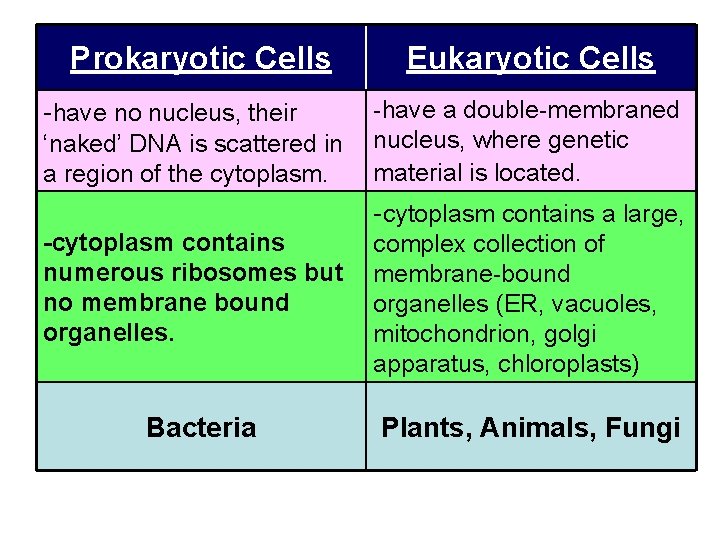 | Prokaryotic Cells | Eukaryotic Cells |
|---|---|
| -have no nucleus, their ‘naked’ DNA is scattered in a region of the cytoplasm. | -have a double-membraned nucleus, where genetic material is located. |
| -cytoplasm contains numerous ribosomes but no membrane bound organelles. | -cytoplasm contains a large, complex collection of membrane-bound organelles (ER, vacuoles, mitochondrion, golgi apparatus, chloroplasts) |
| Bacteria | Plants, Animals, Fungi |